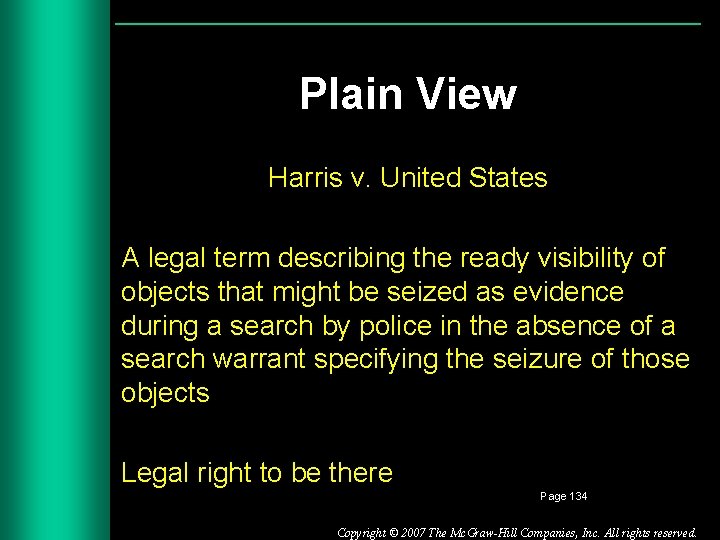 Plain View

Harris v. United States

A legal term describing the ready visibility of objects that might be seized as evidence during a search by police in the absence of a search warrant specifying the seizure of those objects

Legal right to be there

Page 134

Copyright © 2007 The McGraw-Hill Companies, Inc. All rights reserved.